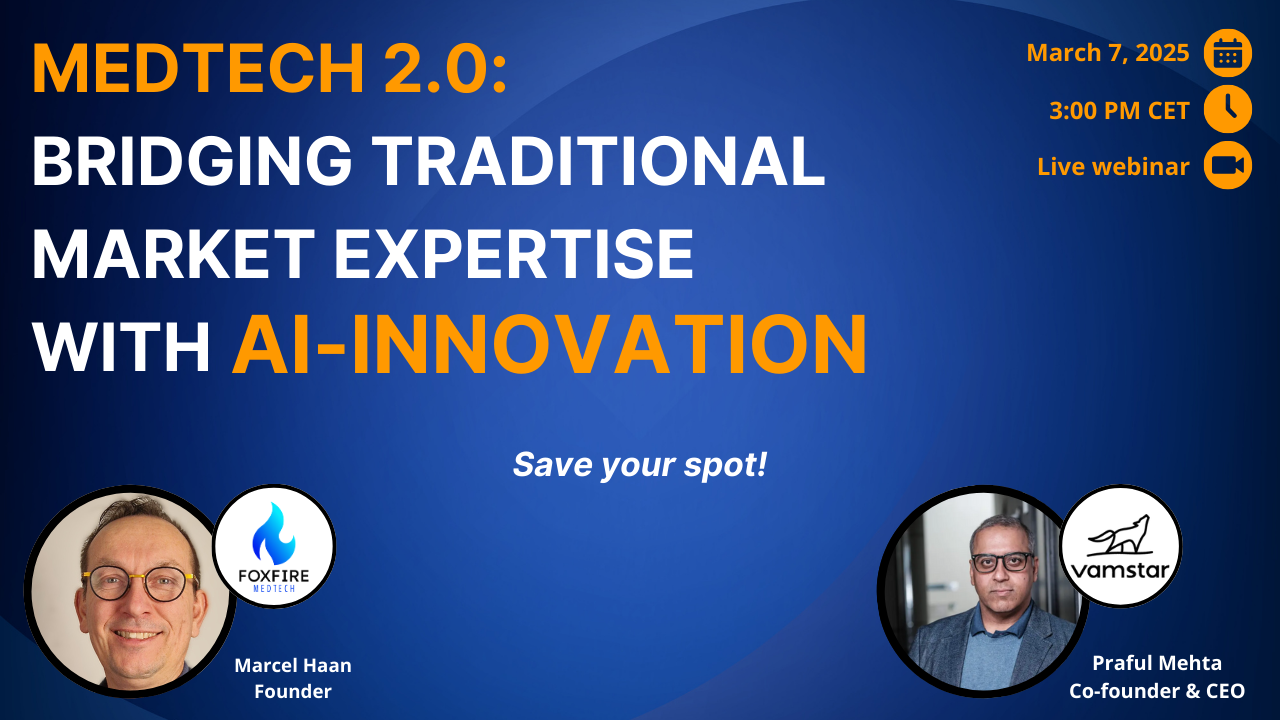 MEDTECH 2.0:
BRIDGING TRADITIONAL MARKET EXPERTISE WITH AI-INNOVATION

March 7, 2025
3:00 PM CET
Live webinar

Save your spot!

FOXFIRE
MEDTECH

Marcel Haan
Founder

vamstar

Praful Mehta
Co-founder & CEO